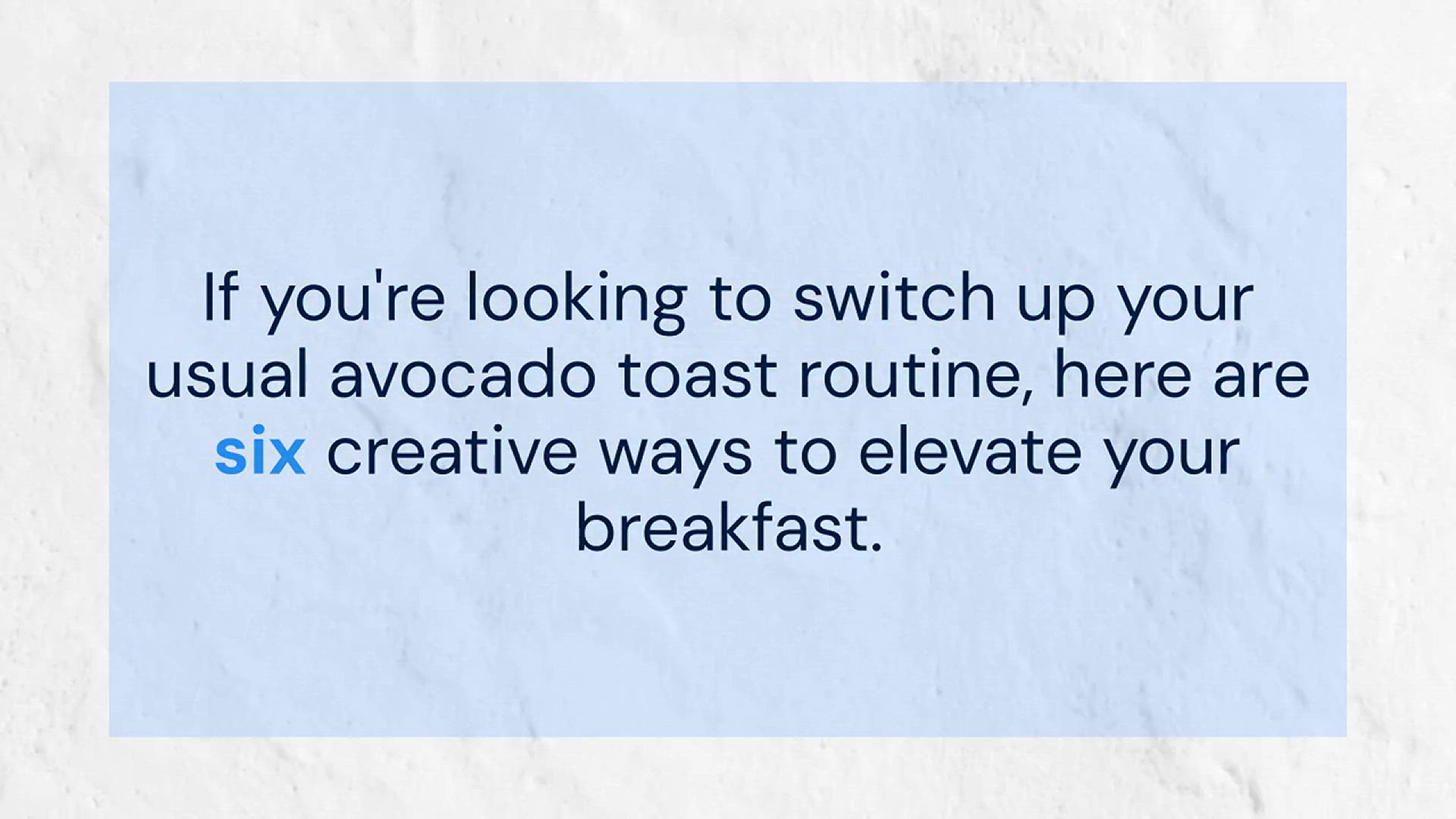 If you're looking to switch up your usual avocado toast routine, here are six creative ways to elevate your breakfast.